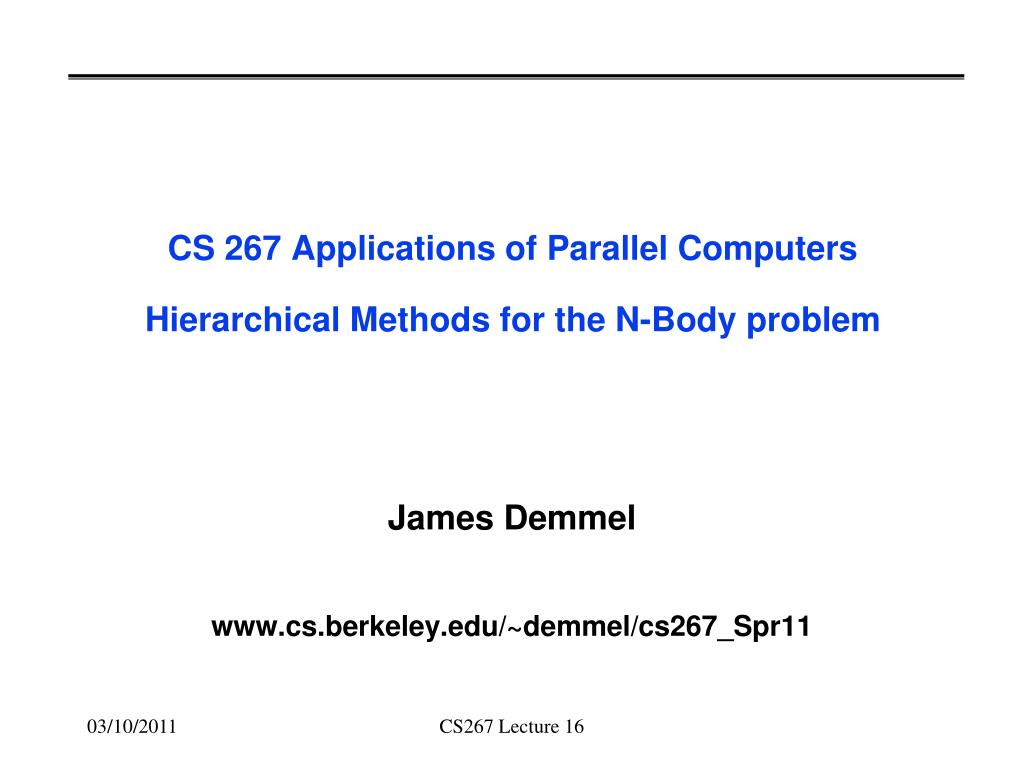 CS 267 Applications of Parallel Computers

Hierarchical Methods for the N-Body problem

James Demmel

www.cs.berkeley.edu/~demmel/cs267_Spr11

03/10/2011

CS267 Lecture 16